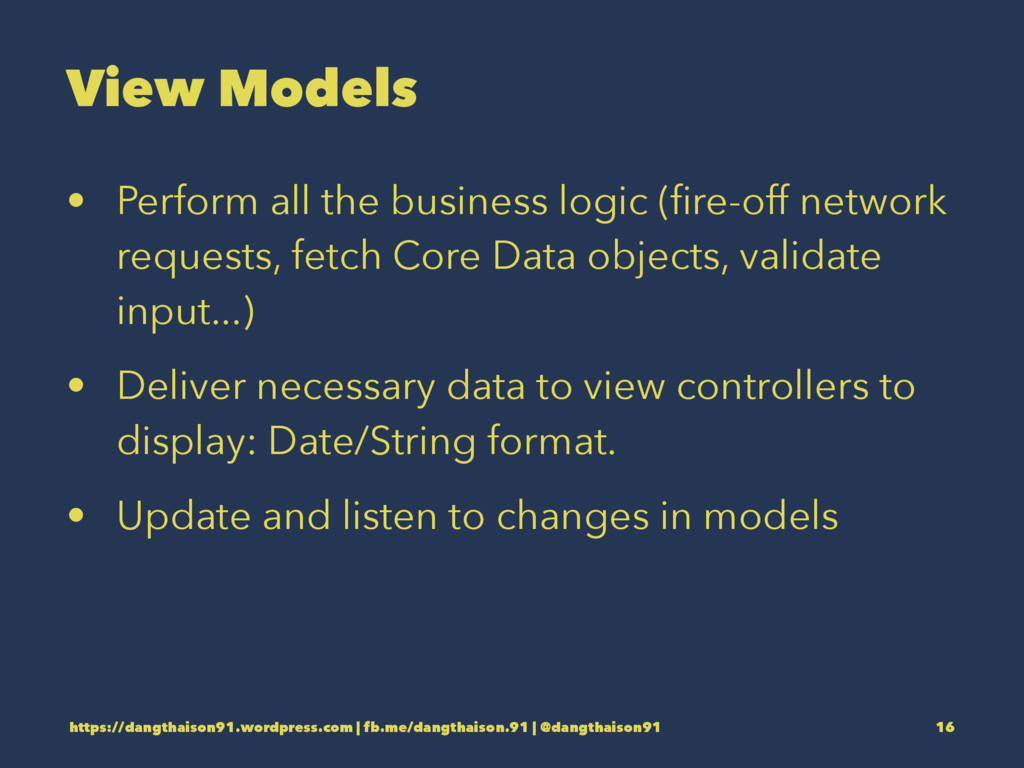 View Models

• Perform all the business logic (fire-off network requests, fetch Core Data objects, validate input...)

• Deliver necessary data to view controllers to display: Date/String format.

• Update and listen to changes in models

https://dangthaison91.wordpress.com | fb.me/dangthaison.91 | @dangthaison91

16